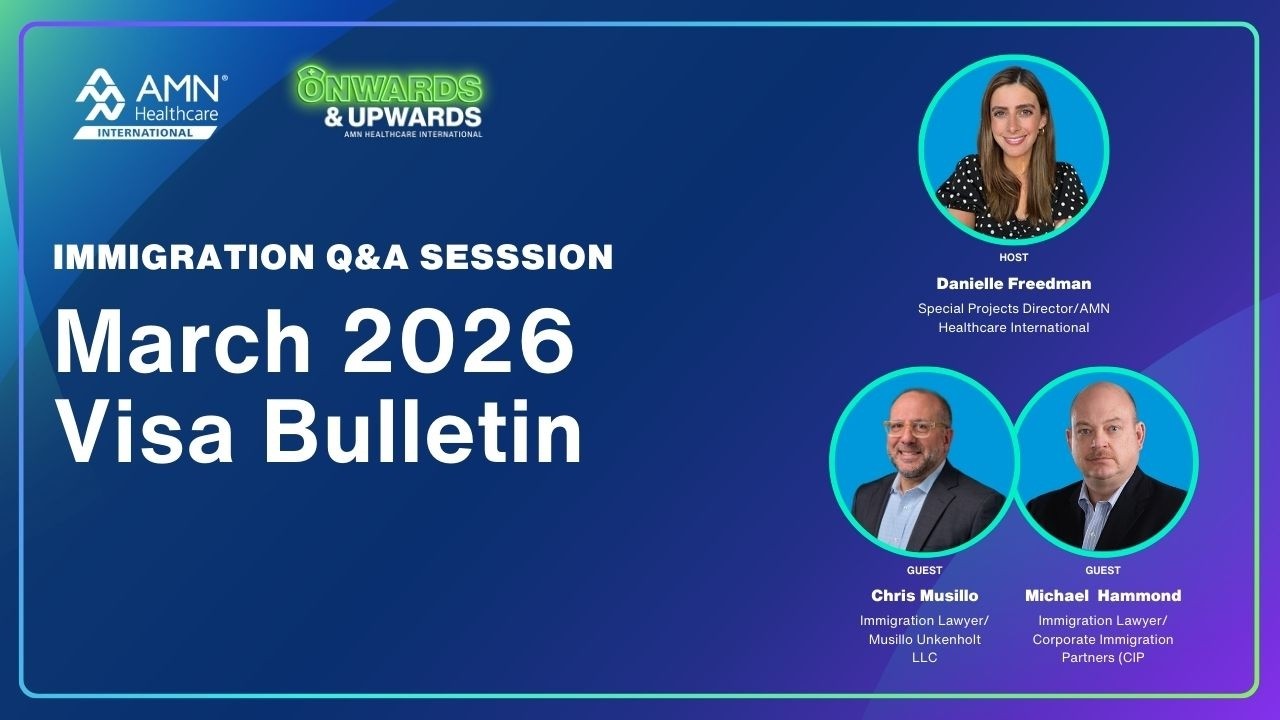 AMN® Healthcare INTERNATIONAL

ONWARDS & UPWARDS
AMN HEALTHCARE INTERNATIONAL

IMMIGRATION Q&A SESSSION

March 2026 Visa Bulletin

HOST
Danielle Freedman
Special Projects Director/AMN Healthcare International

GUEST
Chris Musillo
Immigration Lawyer/ Musillo Unkenholt LLC

GUEST
Michael Hammond
Immigration Lawyer/ Corporate Immigration Partners (CIP